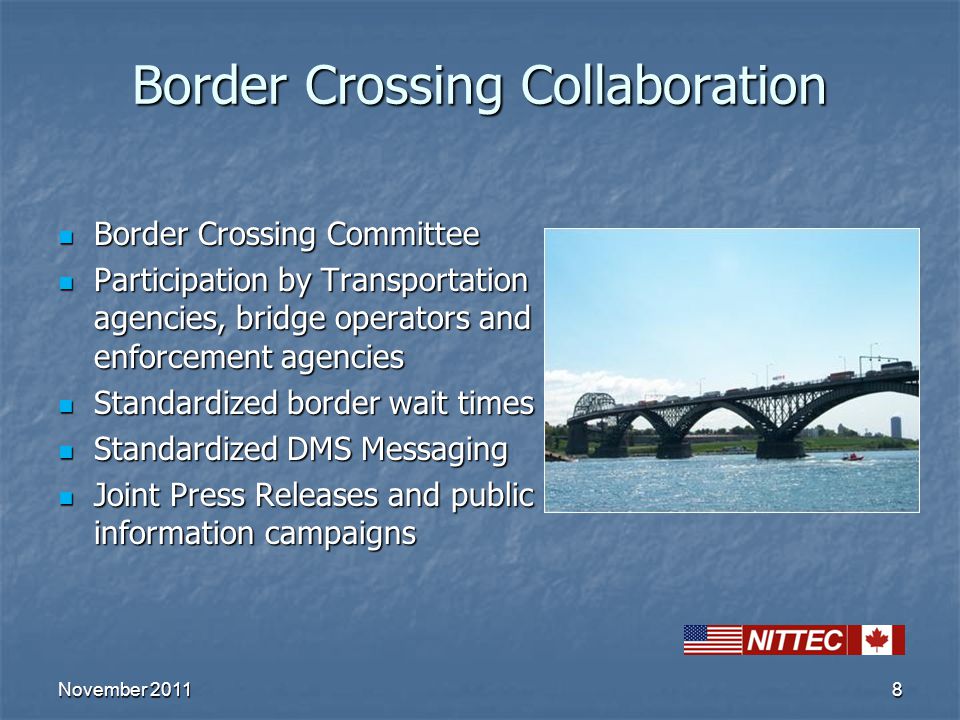 Border Crossing Collaboration

- Border Crossing Committee
- Participation by Transportation agencies, bridge operators and enforcement agencies
- Standardized border wait times
- Standardized DMS Messaging
- Joint Press Releases and public information campaigns

NITTEC

November 2011

8